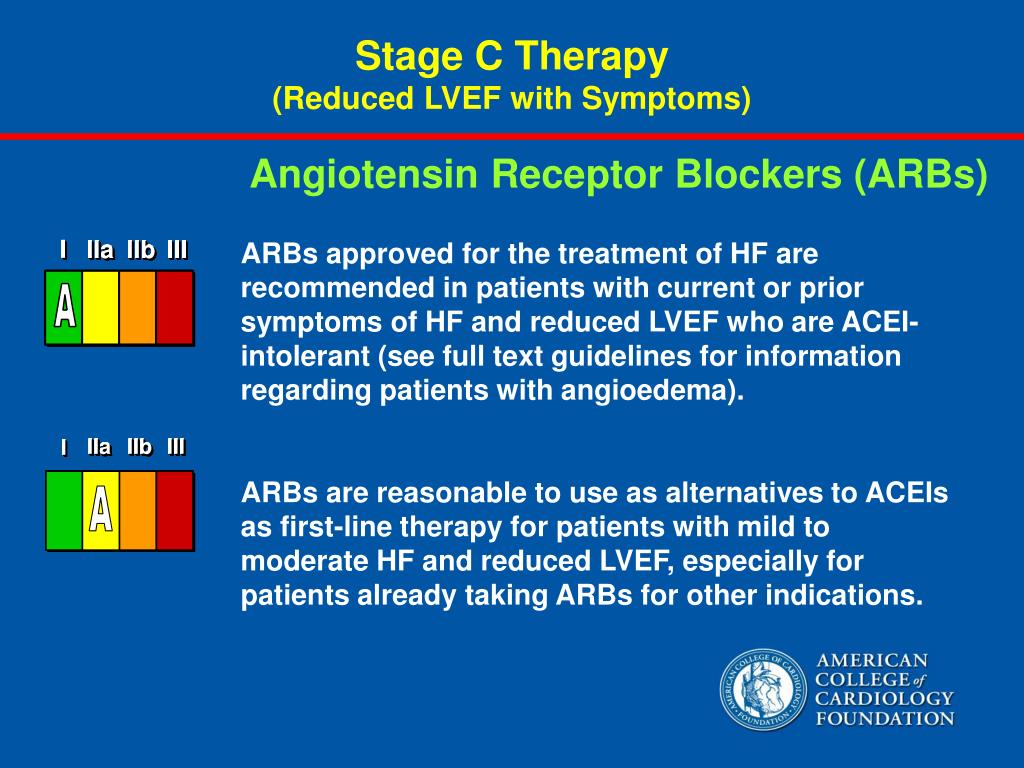 Stage C Therapy
(Reduced LVEF with Symptoms)

Angiotensin Receptor Blockers (ARBs)

I IIa IIb III
A

ARBs approved for the treatment of HF are recommended in patients with current or prior symptoms of HF and reduced LVEF who are ACEI-intolerant (see full text guidelines for information regarding patients with angioedema).

I IIa IIb III
A

ARBs are reasonable to use as alternatives to ACEIs as first-line therapy for patients with mild to moderate HF and reduced LVEF, especially for patients already taking ARBs for other indications.

AMERICAN COLLEGE OF CARDIOLOGY FOUNDATION

AMERICAN COLLEGE of CARDIOLOGY FOUNDATION